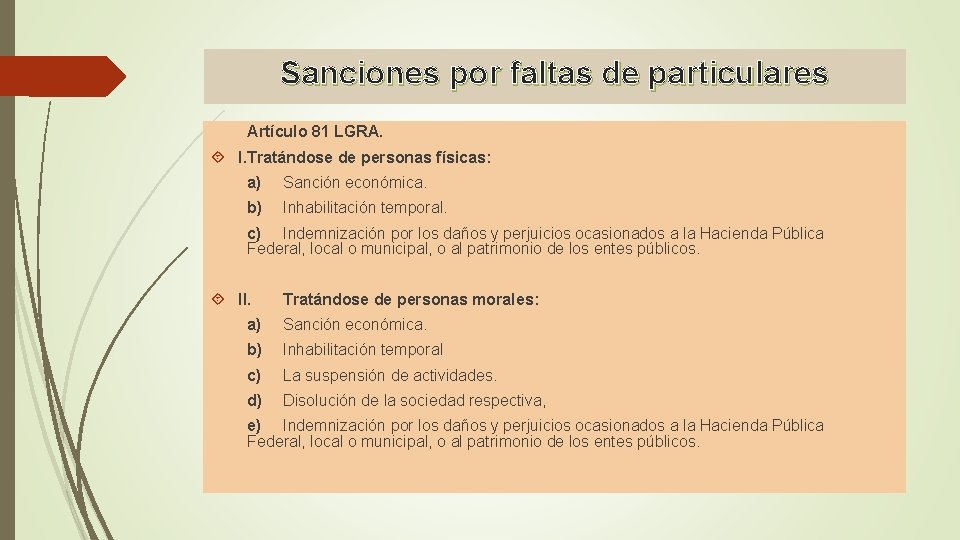 Sanciones por faltas de particulares

Artículo 81 LGRA.

I.Tratándose de personas físicas:

a) Sanción económica.

b) Inhabilitación temporal.

c) Indemnización por los daños y perjuicios ocasionados a la Hacienda Pública Federal, local o municipal, o al patrimonio de los entes públicos.

II. Tratándose de personas morales:

a) Sanción económica.

b) Inhabilitación temporal

c) La suspensión de actividades.

d) Disolución de la sociedad respectiva,

e) Indemnización por los daños y perjuicios ocasionados a la Hacienda Pública Federal, local o municipal, o al patrimonio de los entes públicos.